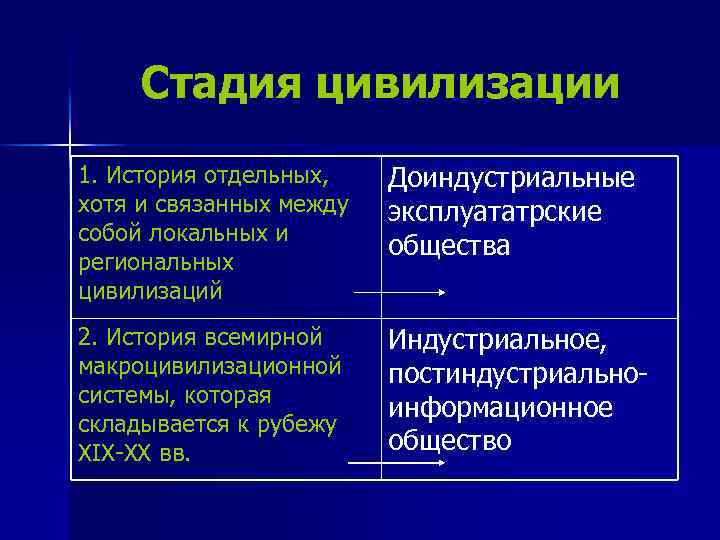 Стадия цивилизации

| 1. История отдельных, хотя и связанных между собой локальных и региональных цивилизаций | Доиндустриальные эксплуататрские общества |
|---|---|
| 2. История всемирной макроцивилизационной системы, которая складывается к рубежу XIX-XX вв. | Индустриальное, постиндустриально-информационное общество |